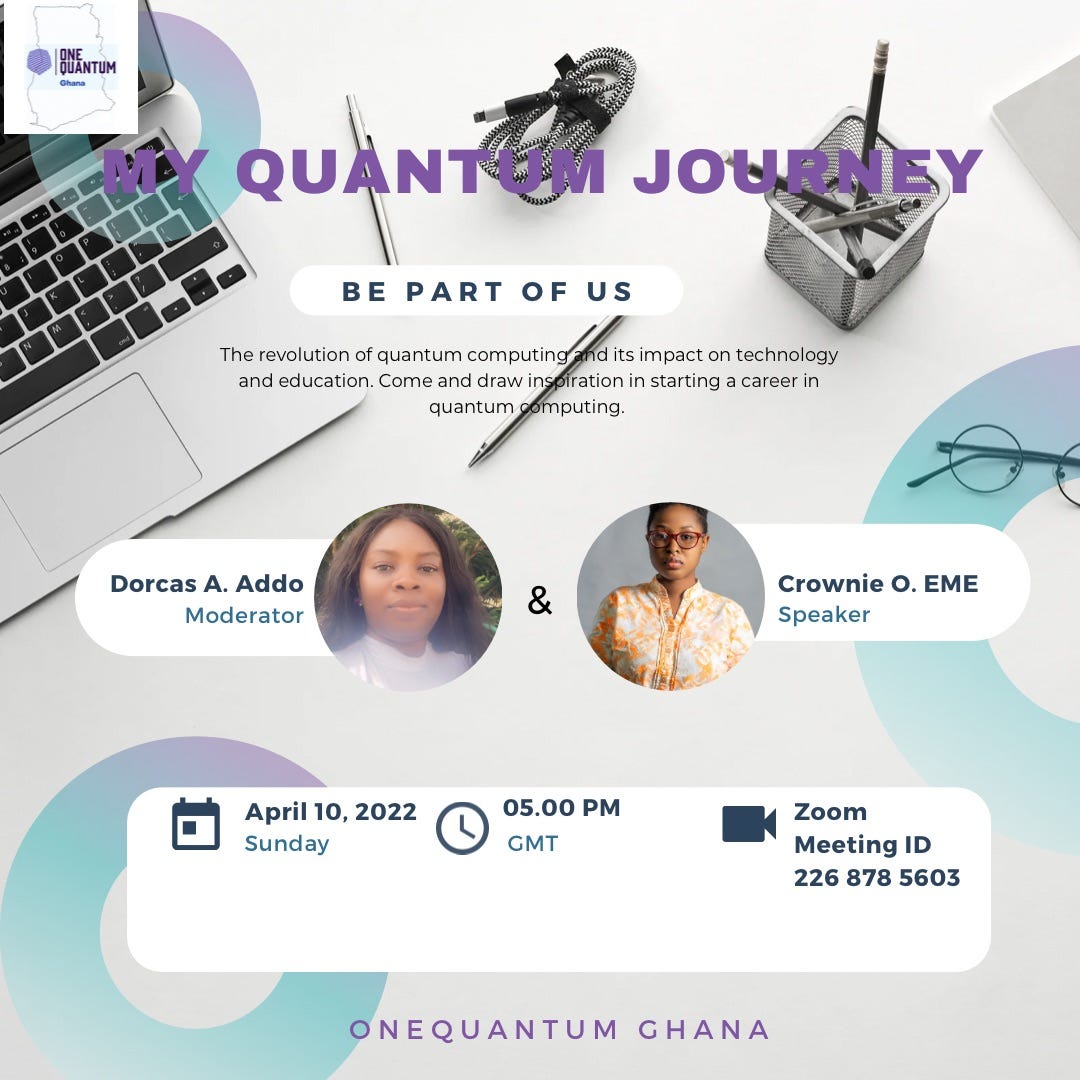 ONE QUANTUM
Ghana

MY QUANTUM JOURNEY

BE PART OF US

The revolution of quantum computing and its impact on technology and education. Come and draw inspiration in starting a career in quantum computing.

Dorcas A. Addo
Moderator

&

Crownie O. EME
Speaker

April 10, 2022
Sunday

05.00 PM
GMT

Zoom
Meeting ID
226 878 5603

ONEQUANTUM GHANA